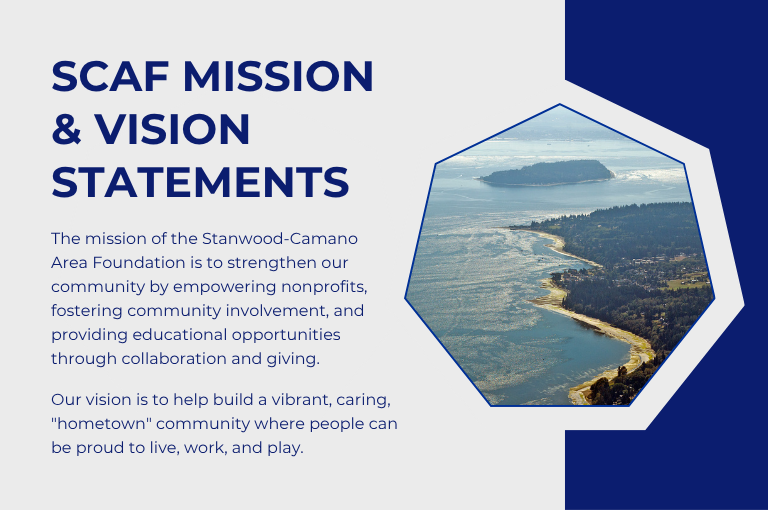 SCAF MISSION & VISION STATEMENTS

The mission of the Stanwood-Camano Area Foundation is to strengthen our community by empowering nonprofits, fostering community involvement, and providing educational opportunities through collaboration and giving.

Our vision is to help build a vibrant, caring, "hometown" community where people can be proud to live, work, and play.